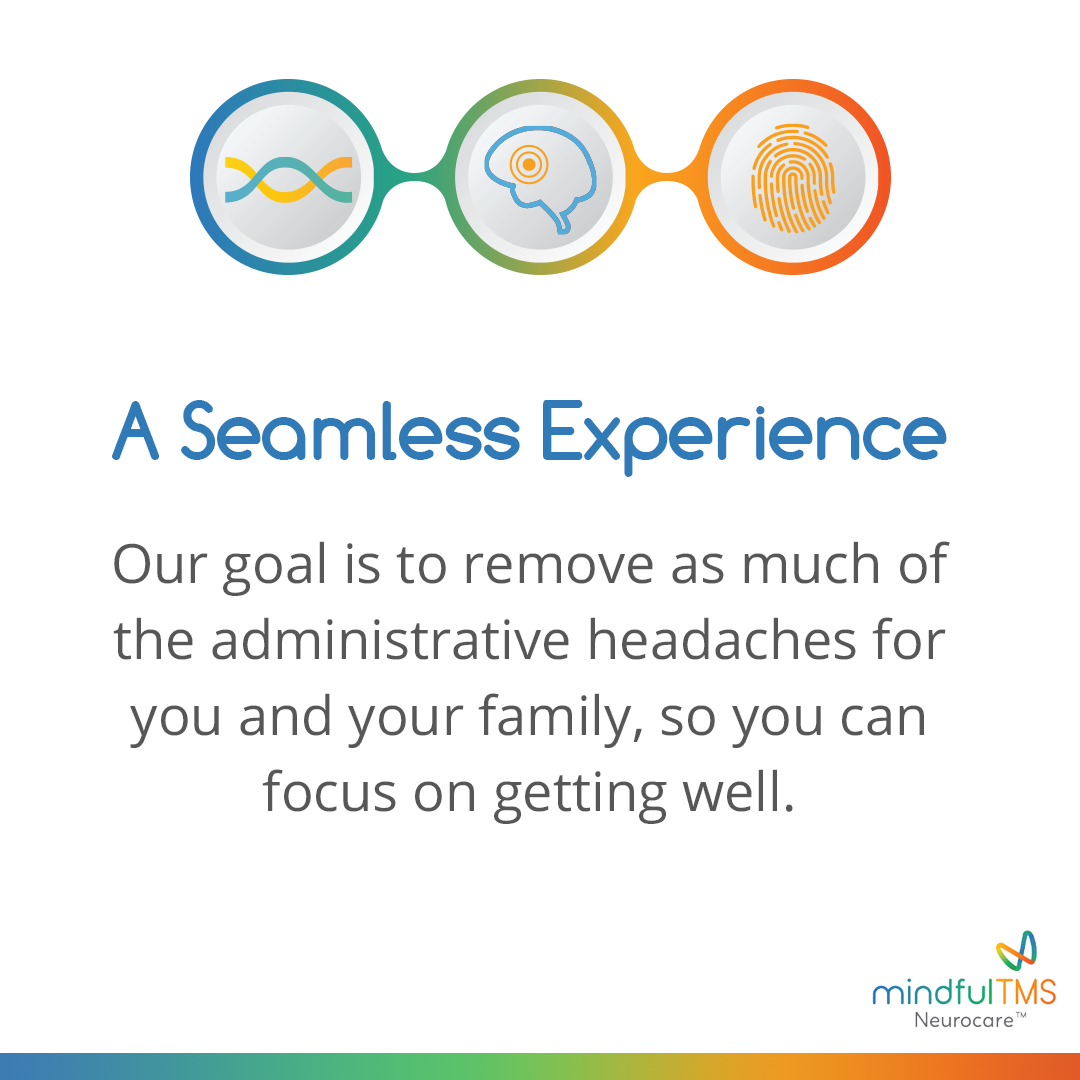 A Seamless Experience

Our goal is to remove as much of the administrative headaches for you and your family, so you can focus on getting well.

mindfulTMS
Neurocare™